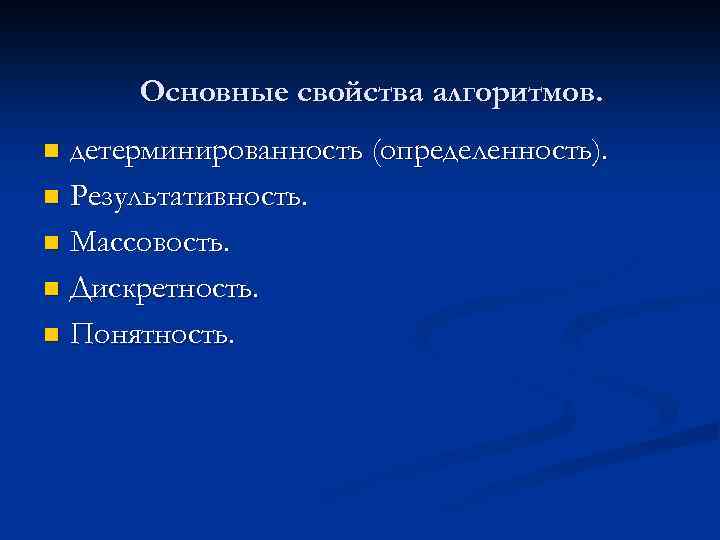 Основные свойства алгоритмов.

- детерминированность (определенность).
- Результативность.
- Массовость.
- Дискретность.
- Понятность.